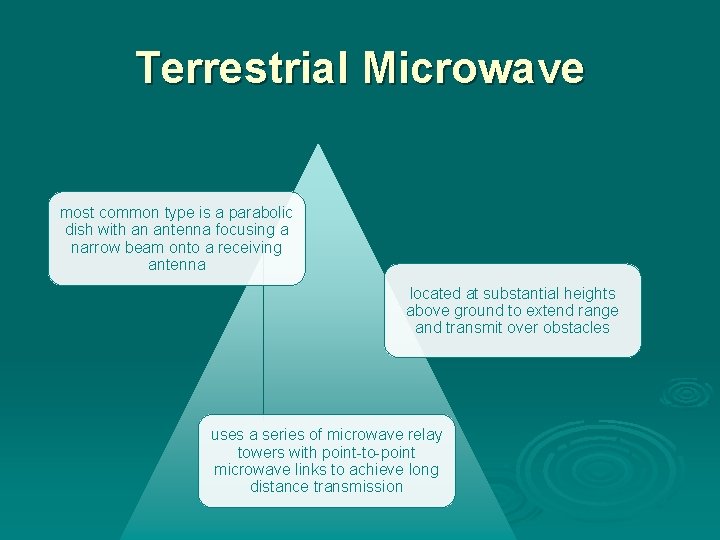 Terrestrial Microwave

most common type is a parabolic dish with an antenna focusing a narrow beam onto a receiving antenna

located at substantial heights above ground to extend range and transmit over obstacles

uses a series of microwave relay towers with point-to-point microwave links to achieve long distance transmission